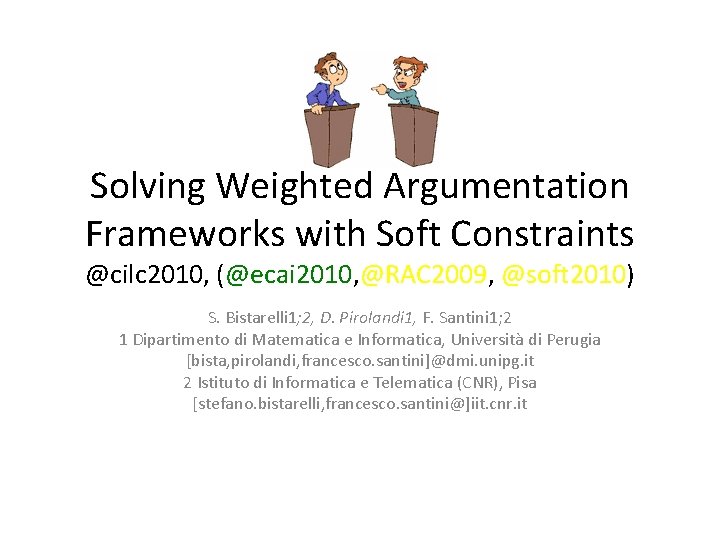 Solving Weighted Argumentation Frameworks with Soft Constraints
@cilc2010, (@ecai2010,@RAC2009, @soft2010)

S. Bistarelli1;2, D. Pirolandi1, F. Santini1;2
1 Dipartimento di Matematica e Informatica, Università di Perugia
[bista,pirolandi,francesco.santini]@dmi.unipg.it
2 Istituto di Informatica e Telematica (CNR), Pisa
[stefano.bistarelli,francesco.santini@]iit.cnr.it